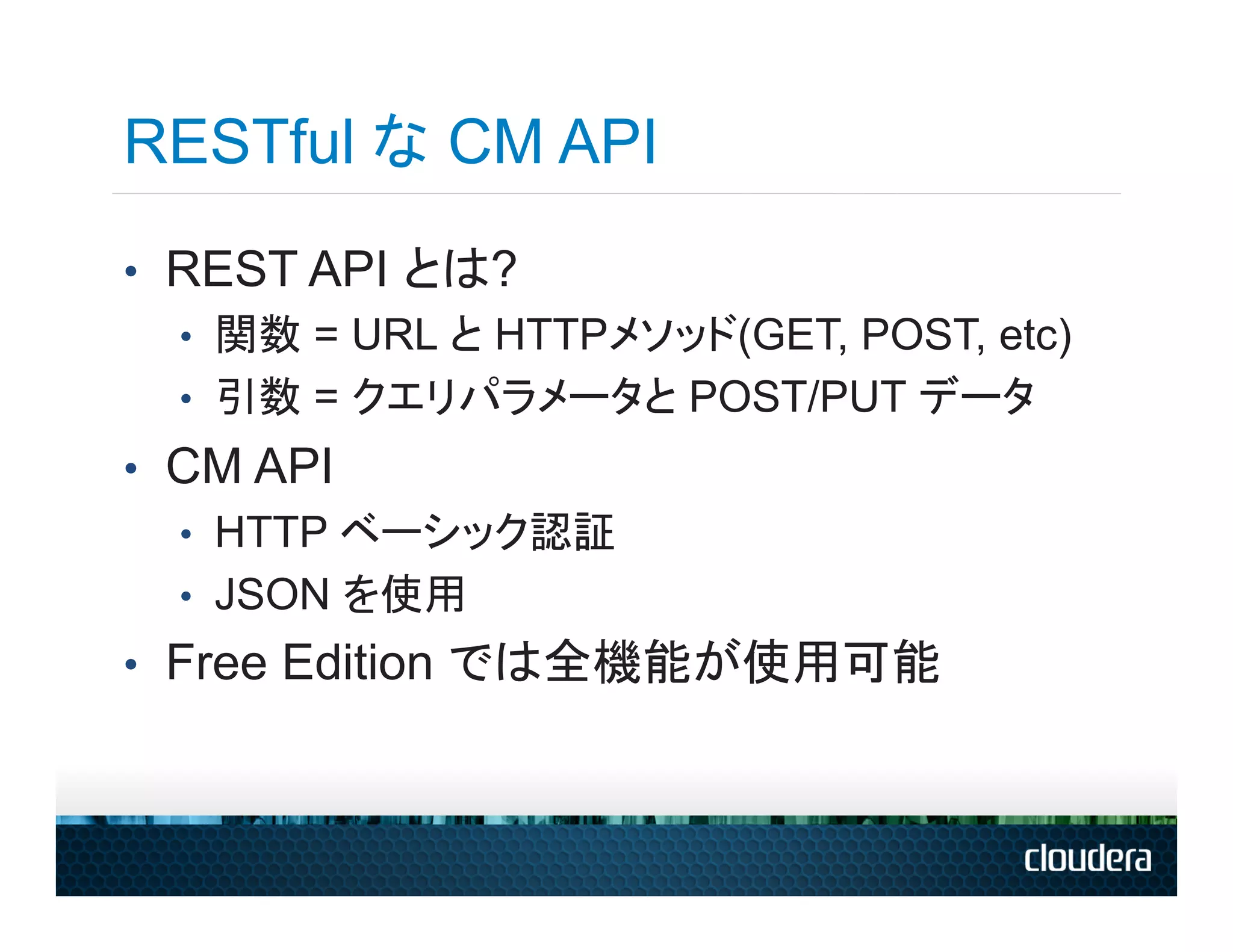 RESTful な CM API

• REST API とは?
  • 関数 = URL と HTTPメソッド(GET, POST, etc)
  • 引数 = クエリパラメータと POST/PUT データ
• CM API
  • HTTP ベーシック認証
  • JSON を使用
• Free Edition では全機能が使用可能

cloudera